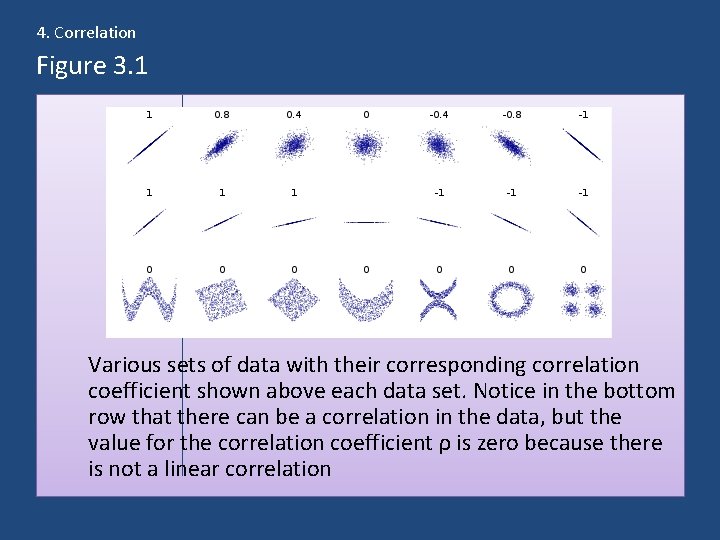 4. Correlation

Figure 3.1

1 0.8 0.4 0 -0.4 -0.8 -1

1 1 1 -1 -1 -1

0 0 0 0 0 0 0

Various sets of data with their corresponding correlation coefficient shown above each data set. Notice in the bottom row that there can be a correlation in the data, but the value for the correlation coefficient ρ is zero because there is not a linear correlation